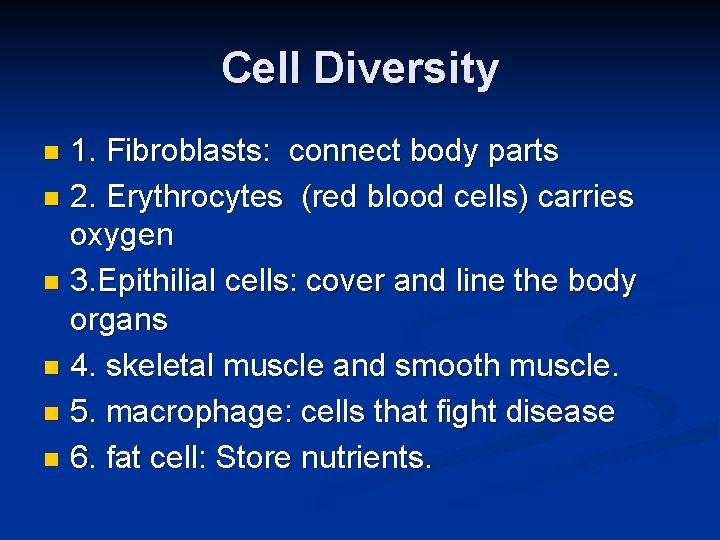 Cell Diversity

1. Fibroblasts: connect body parts

2. Erythrocytes (red blood cells) carries oxygen

3.Epithilial cells: cover and line the body organs

4. skeletal muscle and smooth muscle.

5. macrophage: cells that fight disease

6. fat cell: Store nutrients.